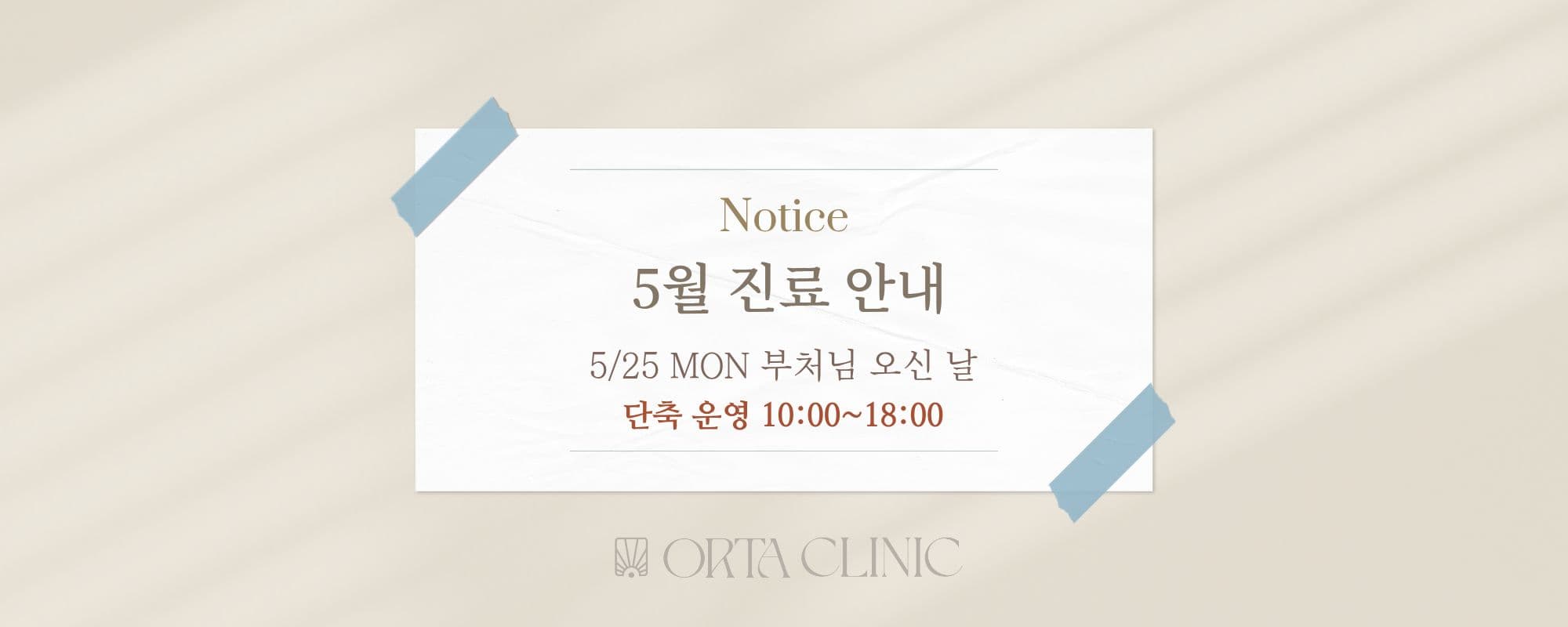 Notice
5월 진료 안내
5/25 MON 부처님 오신 날
단축 운영 10:00~18:00

ORTA CLINIC